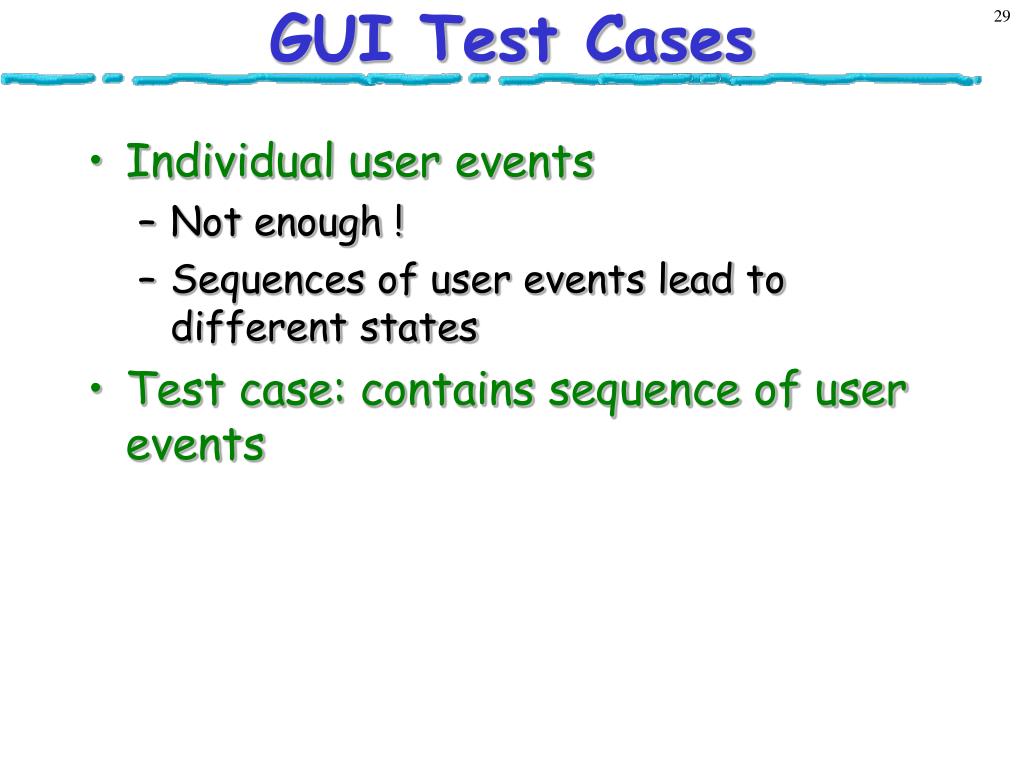 GUI Test Cases

29

• Individual user events
– Not enough !
– Sequences of user events lead to different states
• Test case: contains sequence of user events